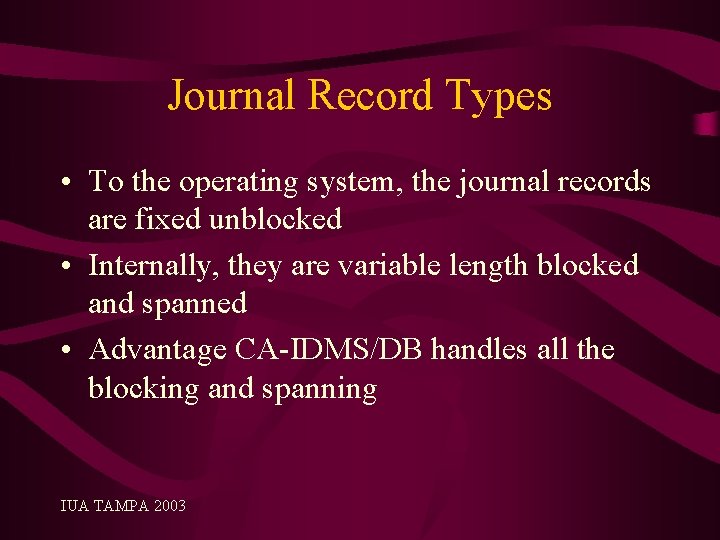 Journal Record Types

• To the operating system, the journal records are fixed unblocked

• Internally, they are variable length blocked and spanned

• Advantage CA-IDMS/DB handles all the blocking and spanning

IUA TAMPA 2003